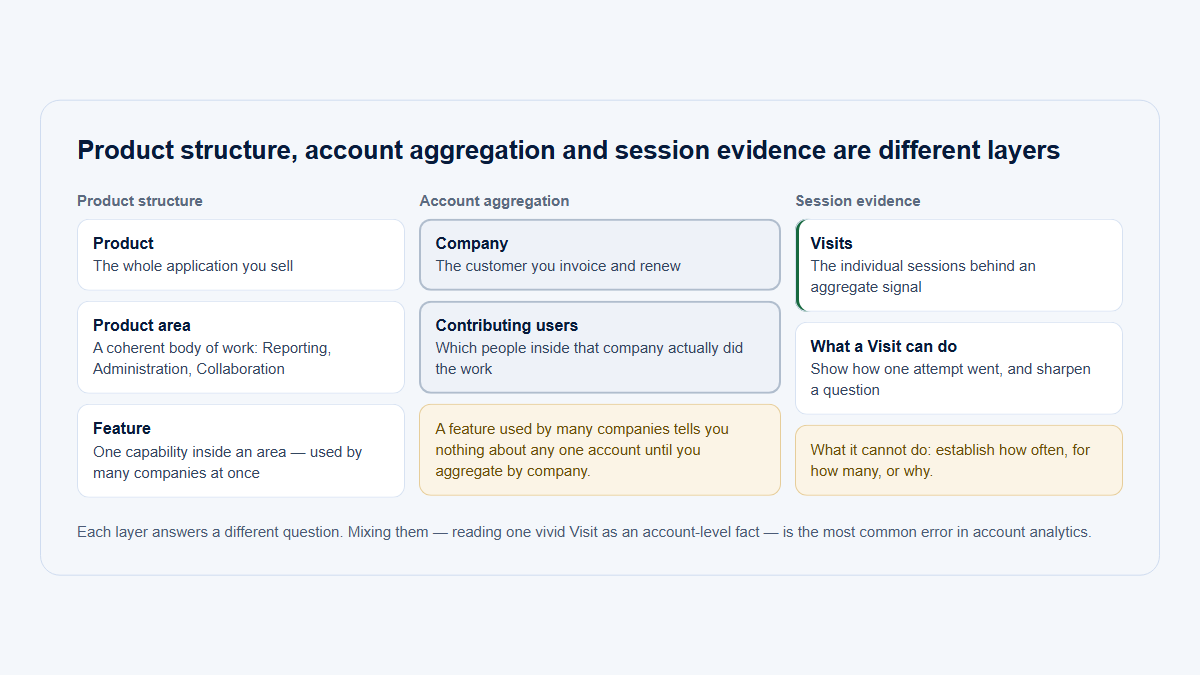 Product structure, account aggregation and session evidence are different layers

Product structure

Product
The whole application you sell

Product area
A coherent body of work: Reporting, Administration, Collaboration

Feature
One capability inside an area — used by many companies at once

Account aggregation

Company
The customer you invoice and renew

Contributing users
Which people inside that company actually did the work

A feature used by many companies tells you nothing about any one account until you aggregate by company.

Session evidence

Visits
The individual sessions behind an aggregate signal

What a Visit can do
Show how one attempt went, and sharpen a question

What it cannot do: establish how often, for how many, or why.

Each layer answers a different question. Mixing them — reading one vivid Visit as an account-level fact — is the most common error in account analytics.